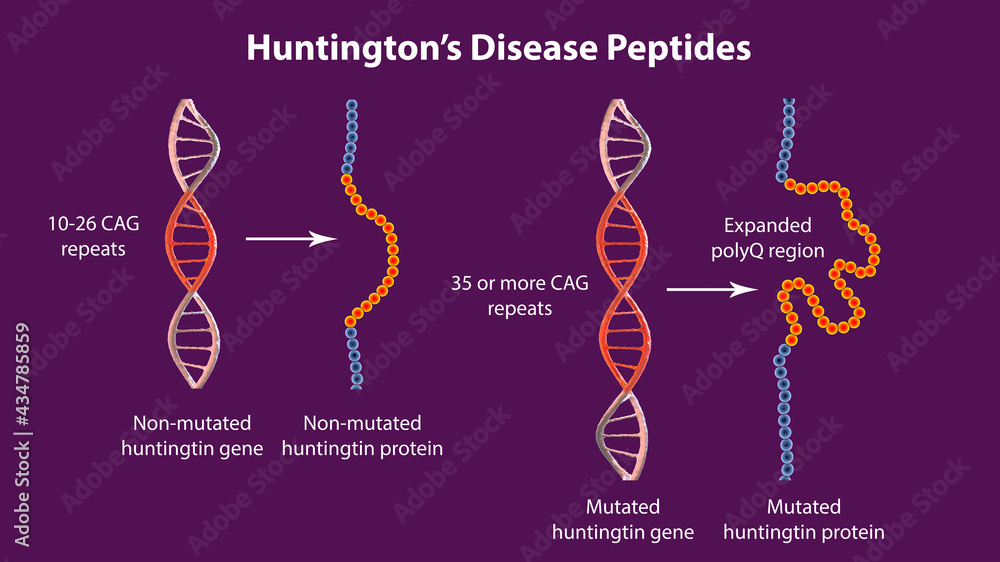 Huntington's Disease Peptides

10-26 CAG repeats

Non-mutated huntingtin gene

Non-mutated huntingtin protein

35 or more CAG repeats

Expanded polyQ region

Mutated huntingtin gene

Mutated huntingtin protein

Adobe Stock | #434785859